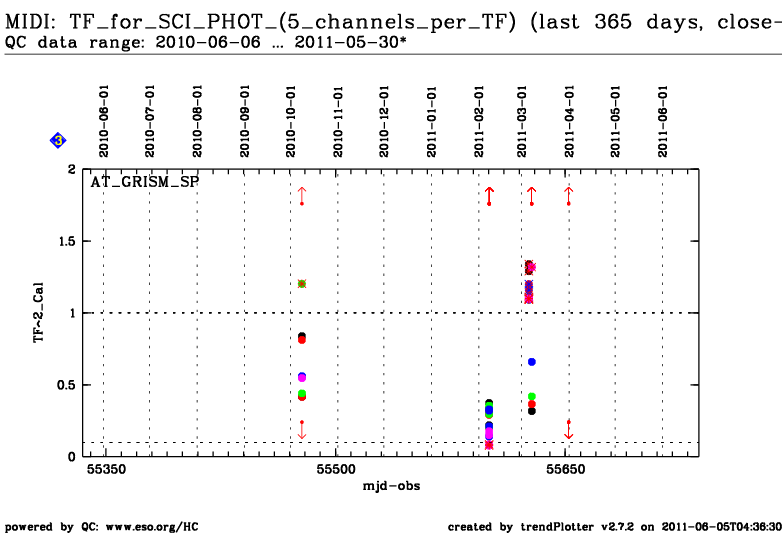 MIDI: TF_for_SCI_PHOT_(5_channels_per_TF) (last 365 days, close-
QC data range: 2010-06-06 ... 2011-05-30*

3

2010-06-01
2010-07-01
2010-08-01
2010-09-01
2010-10-01
2010-11-01
2010-12-01
2011-01-01
2011-02-01
2011-03-01
2011-04-01
2011-05-01
2011-06-01

AT_GRISM_SP

TF-2_Cal

2
1.5
1
0.5
0

55350
55500
55650

mjd-obs

powered by QC: www.eso.org/HC

created by trendPlotter v2.7.2 on 2011-06-05T04:36:30